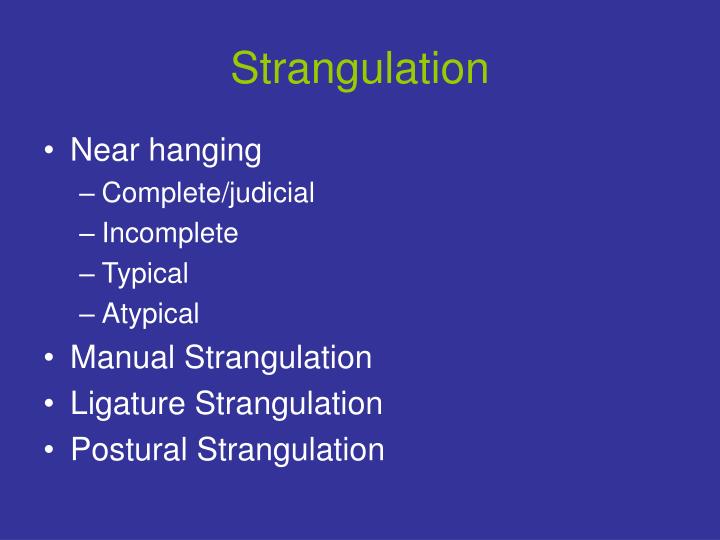 Strangulation

• Near hanging
  – Complete/judicial
  – Incomplete
  – Typical
  – Atypical
• Manual Strangulation
• Ligature Strangulation
• Postural Strangulation